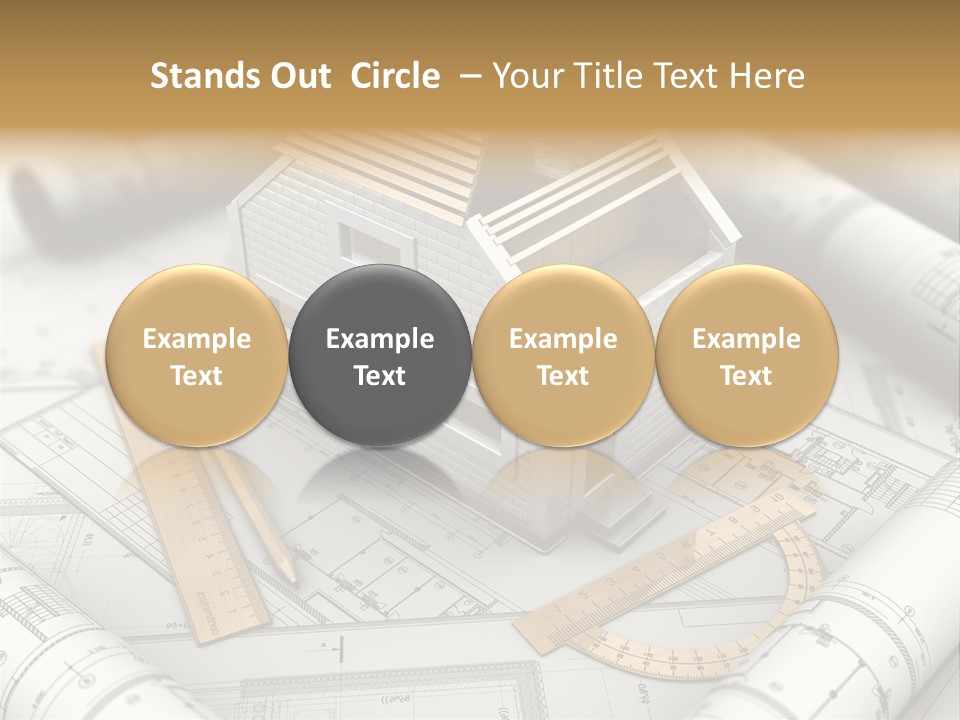 Stands Out Circle – Your Title Text Here

Example Text

Example Text

Example Text

Example Text